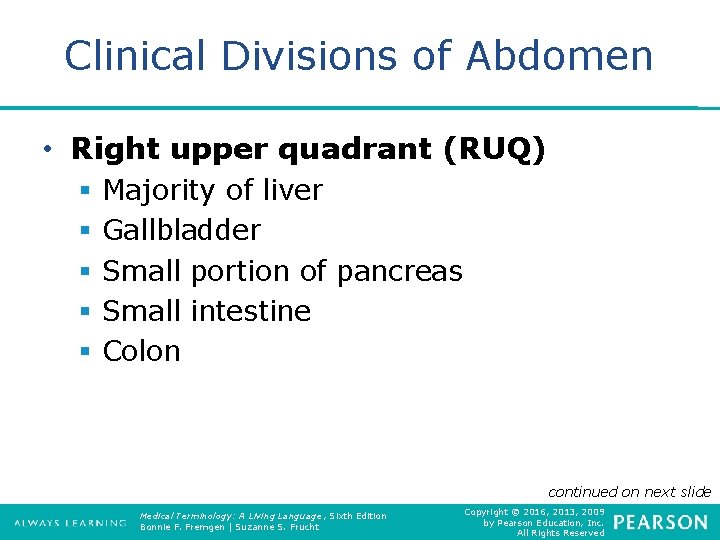 Clinical Divisions of Abdomen

• Right upper quadrant (RUQ)
  ▪ Majority of liver
  ▪ Gallbladder
  ▪ Small portion of pancreas
  ▪ Small intestine
  ▪ Colon

continued on next slide

ALWAYS LEARNING

Medical Terminology: A Living Language, Sixth Edition
Bonnie F. Fremgen | Suzanne S. Frucht

Copyright © 2016, 2013, 2009 by Pearson Education, Inc. All Rights Reserved

PEARSON